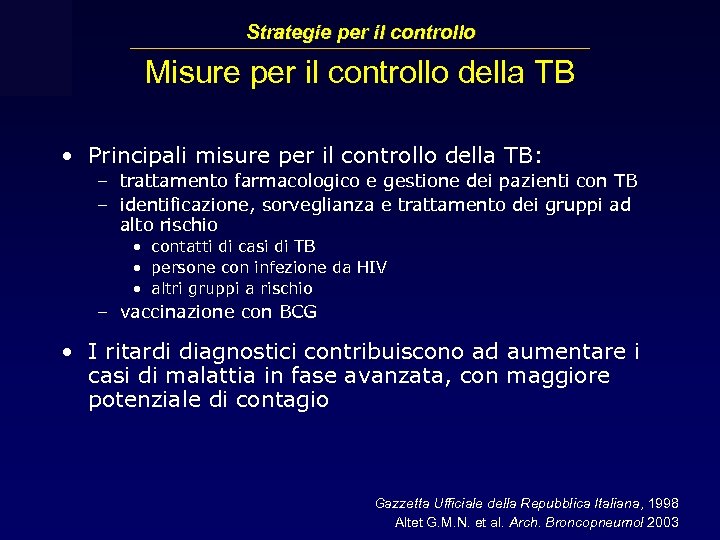 Strategie per il controllo

Misure per il controllo della TB

• Principali misure per il controllo della TB:
 – trattamento farmacologico e gestione dei pazienti con TB
 – identificazione, sorveglianza e trattamento dei gruppi ad alto rischio
  • contatti di casi di TB
  • persone con infezione da HIV
  • altri gruppi a rischio
 – vaccinazione con BCG

• I ritardi diagnostici contribuiscono ad aumentare i casi di malattia in fase avanzata, con maggiore potenziale di contagio

Gazzetta Ufficiale della Repubblica Italiana, 1998
Altet G.M.N. et al. Arch. Broncopneumol 2003